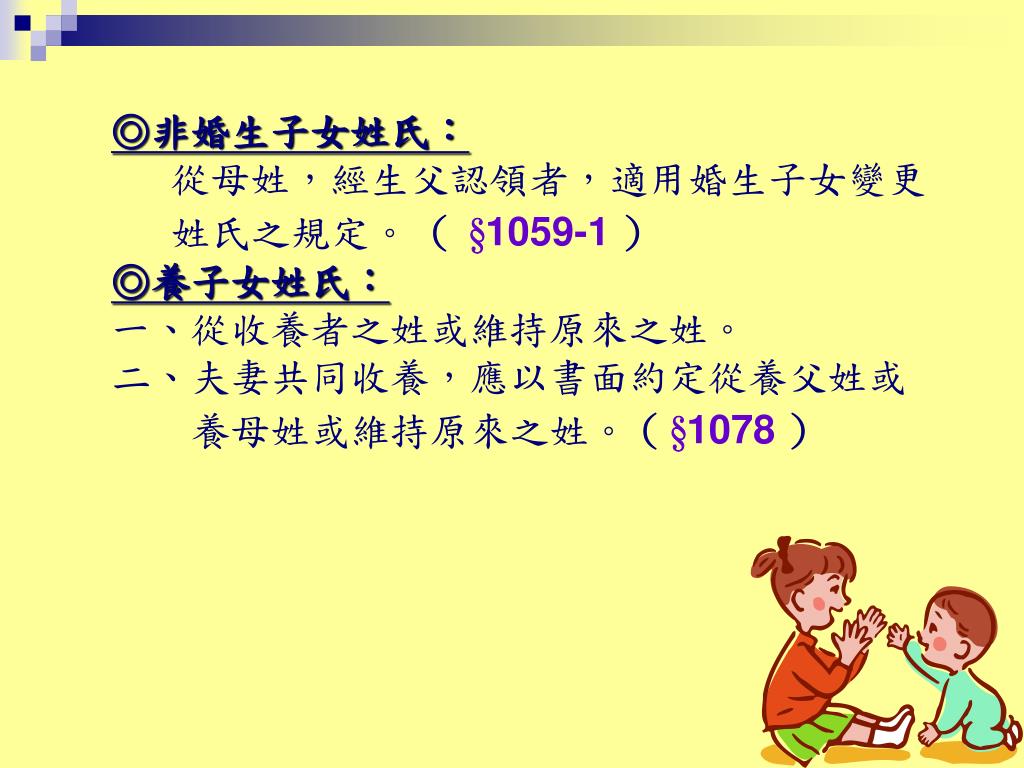 ◎非婚生子女姓氏：

從母姓，經生父認領者，適用婚生子女變更姓氏之規定。（ §1059-1 ）

◎養子女姓氏：

一、從收養者之姓或維持原來之姓。

二、夫妻共同收養，應以書面約定從養父姓或養母姓或維持原來之姓。（ §1078 ）